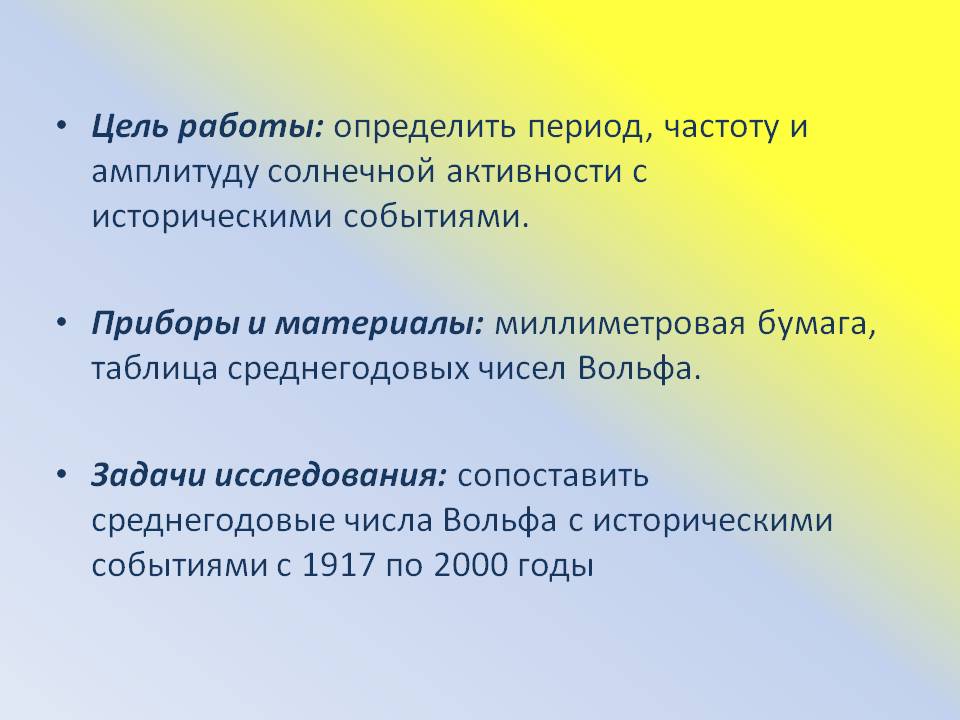 • Цель работы: определить период, частоту и амплитуду солнечной активности с историческими событиями.

• Приборы и материалы: миллиметровая бумага, таблица среднегодовых чисел Вольфа.

• Задачи исследования: сопоставить среднегодовые числа Вольфа с историческими событиями с 1917 по 2000 годы